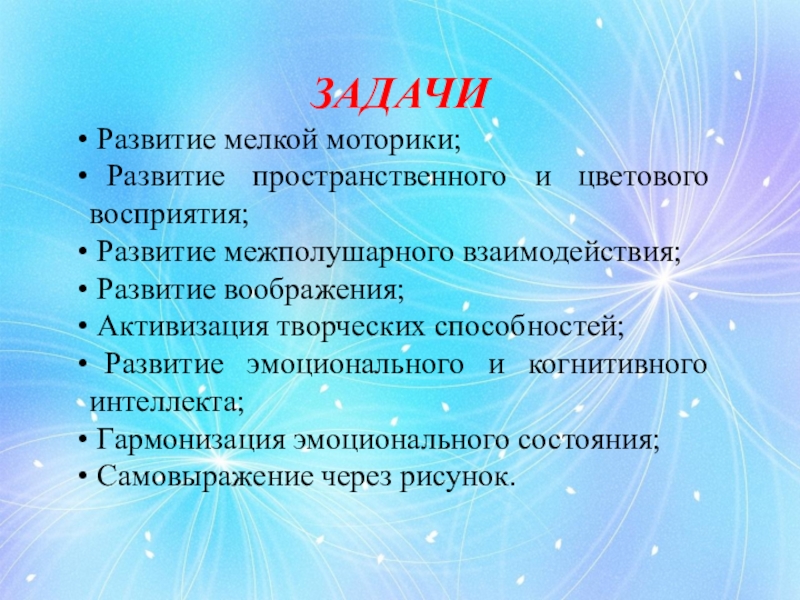 ЗАДАЧИ

• Развитие мелкой моторики;
• Развитие пространственного и цветового восприятия;
• Развитие межполушарного взаимодействия;
• Развитие воображения;
• Активизация творческих способностей;
• Развитие эмоционального и когнитивного интеллекта;
• Гармонизация эмоционального состояния;
• Самовыражение через рисунок.